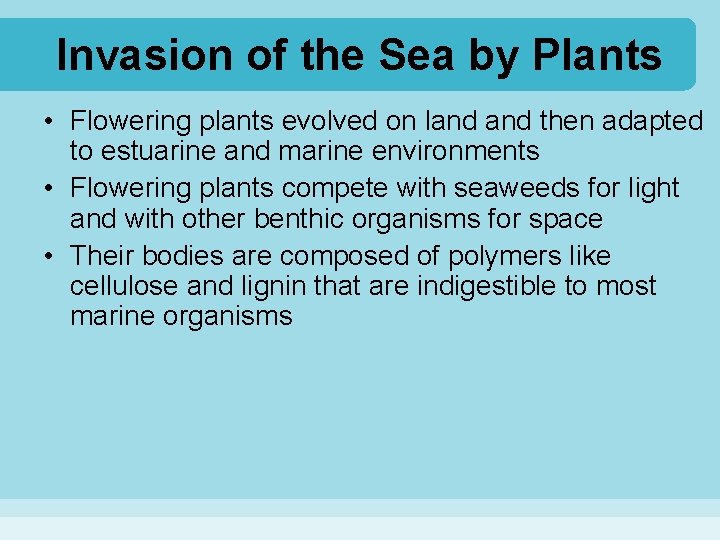 Invasion of the Sea by Plants

• Flowering plants evolved on land and then adapted to estuarine and marine environments
• Flowering plants compete with seaweeds for light and with other benthic organisms for space
• Their bodies are composed of polymers like cellulose and lignin that are indigestible to most marine organisms